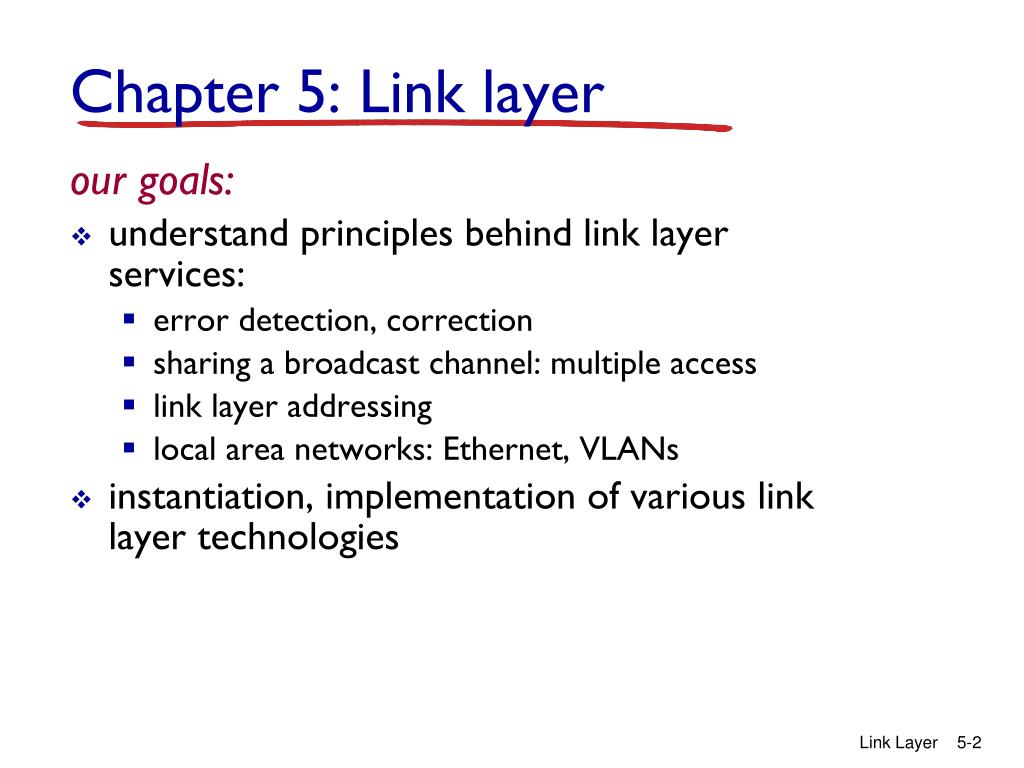 Chapter 5: Link layer

our goals:

❖ understand principles behind link layer services:
 ▪ error detection, correction
 ▪ sharing a broadcast channel: multiple access
 ▪ link layer addressing
 ▪ local area networks: Ethernet, VLANs

❖ instantiation, implementation of various link layer technologies

Link Layer 5-2